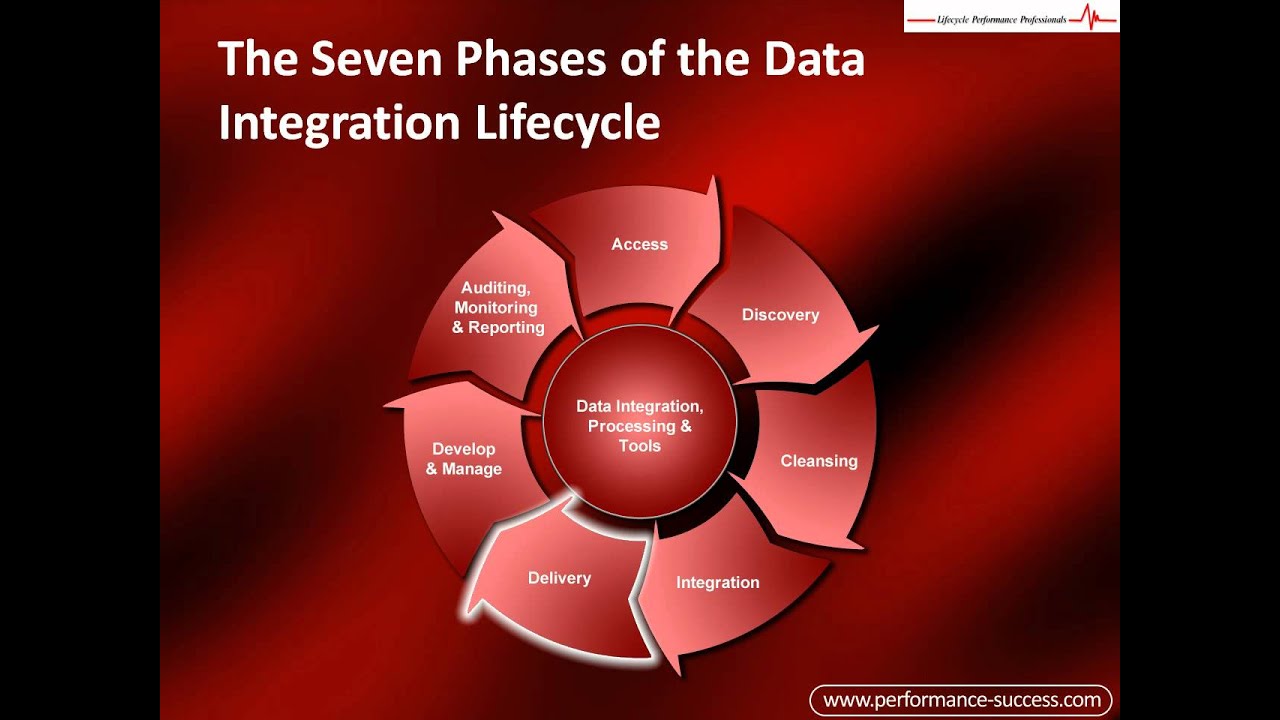 Lifecycle Performance Professionals

The Seven Phases of the Data Integration Lifecycle

Access

Discovery

Cleansing

Integration

Delivery

Develop & Manage

Auditing, Monitoring & Reporting

Data Integration, Processing & Tools

www.performance-success.com